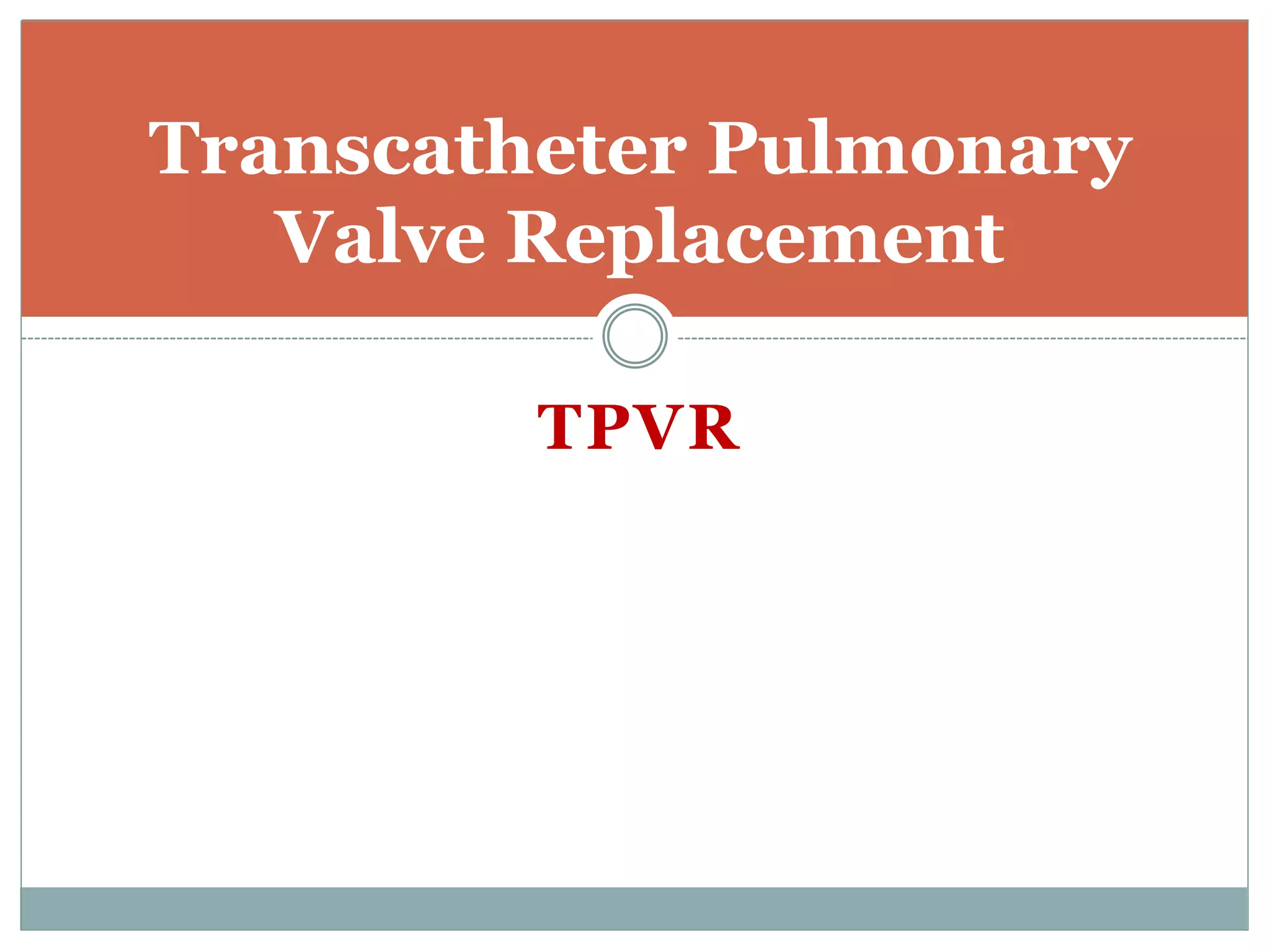 Transcatheter Pulmonary Valve Replacement

TPVR